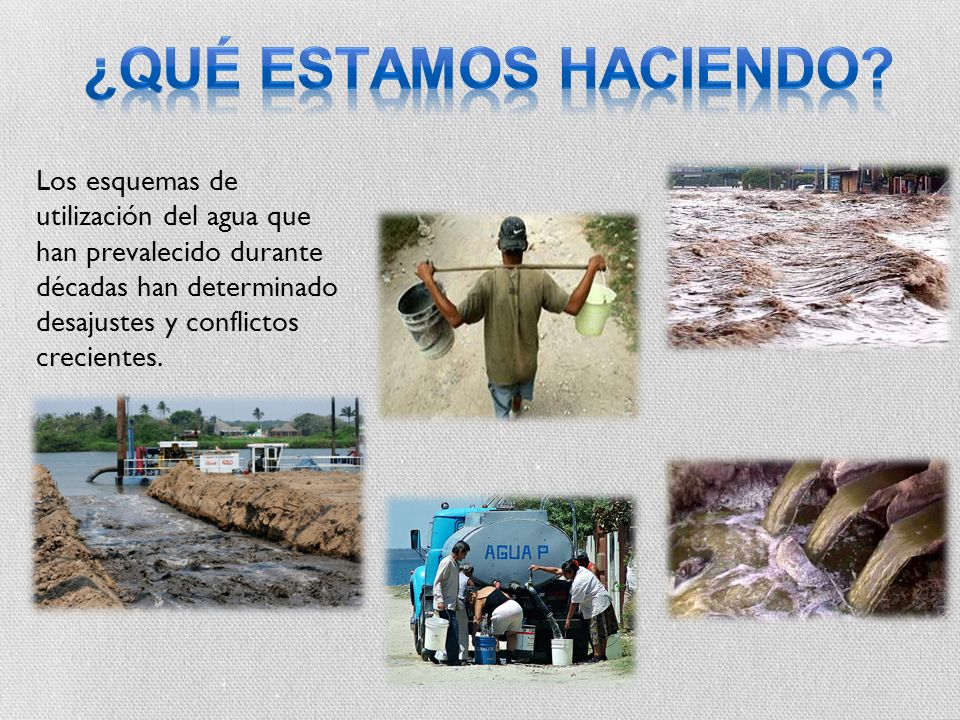 ¿QUÉ ESTAMOS HACIENDO?

Los esquemas de utilización del agua que han prevalecido durante décadas han determinado desajustes y conflictos crecientes.

AGUA P